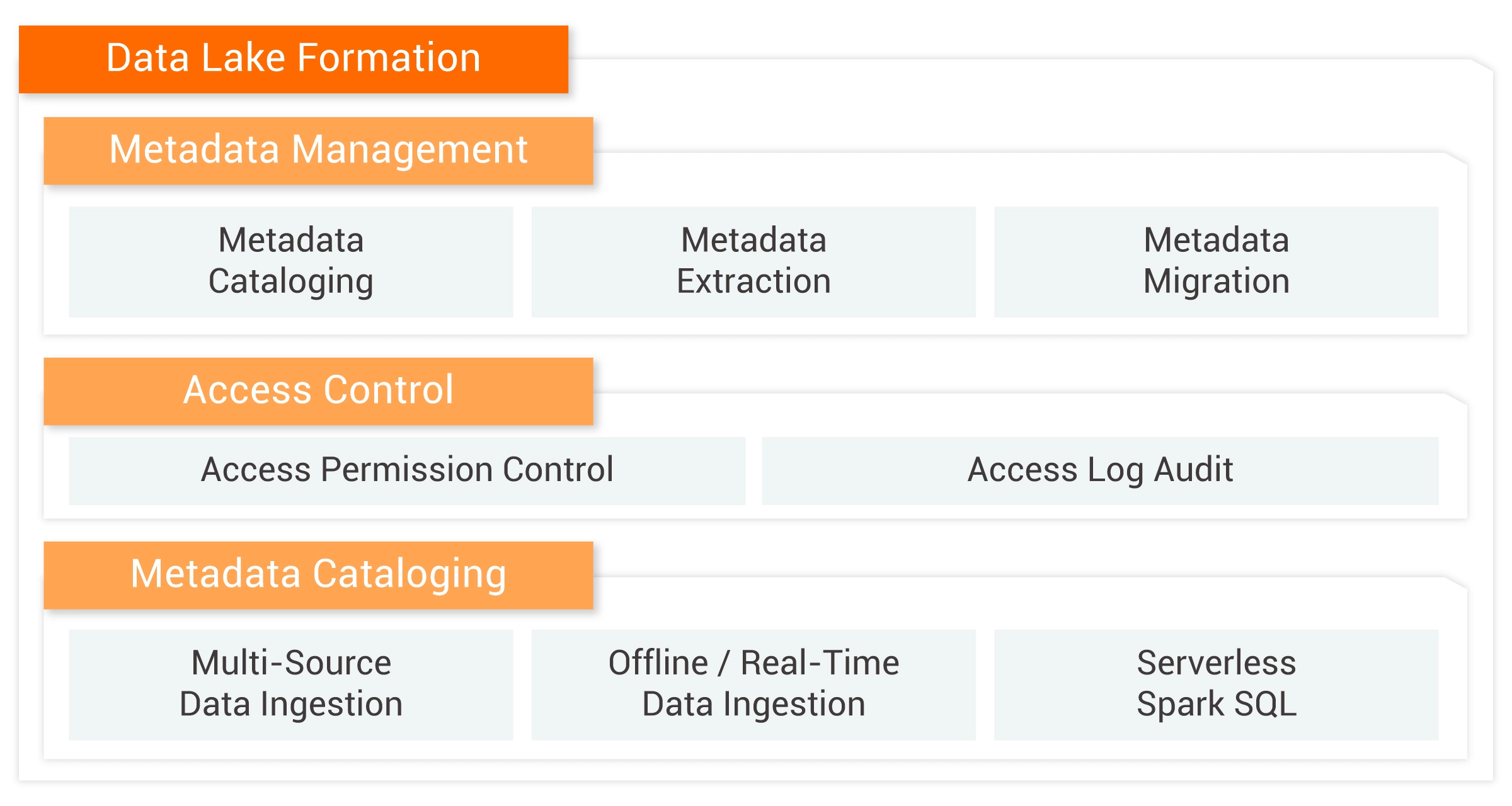 Data Lake Formation

Metadata Management

Metadata Cataloging

Metadata Extraction

Metadata Migration

Access Control

Access Permission Control

Access Log Audit

Metadata Cataloging

Multi-Source Data Ingestion

Offline / Real-Time Data Ingestion

Serverless Spark SQL